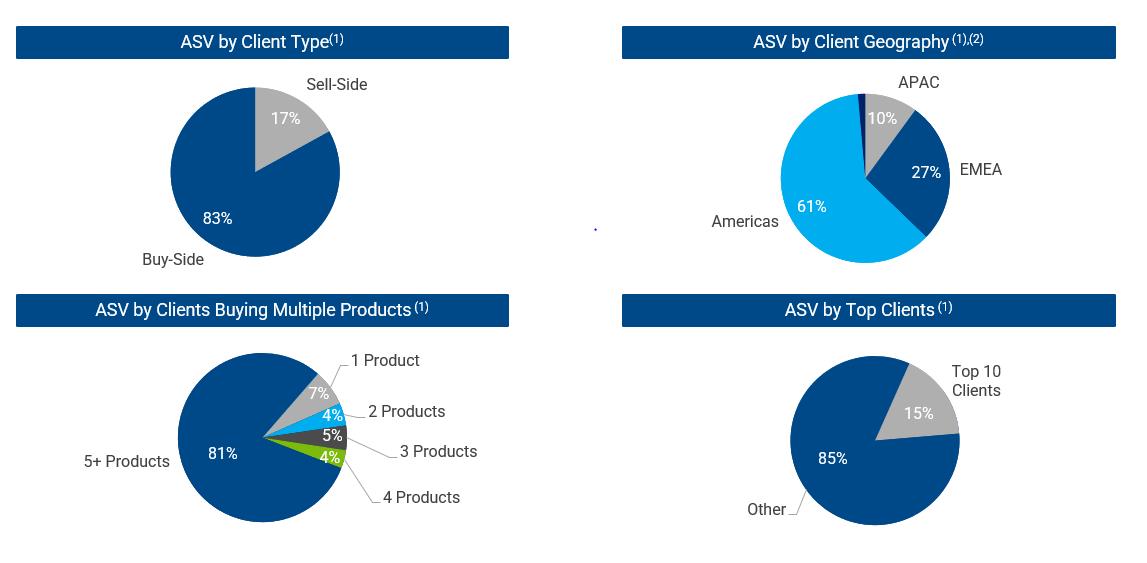 ASV by Client Type$^{(1)}$

Sell-Side
17%
83%
Buy-Side

ASV by Client Geography$^{(1),(2)}$

APAC
10%
27%
EMEA
61%
Americas

ASV by Clients Buying Multiple Products$^{(1)}$

1 Product
7%
4%
2 Products
5%
3 Products
4%
4 Products
81%
5+ Products

ASV by Top Clients$^{(1)}$

Top 10 Clients
15%
85%
Other